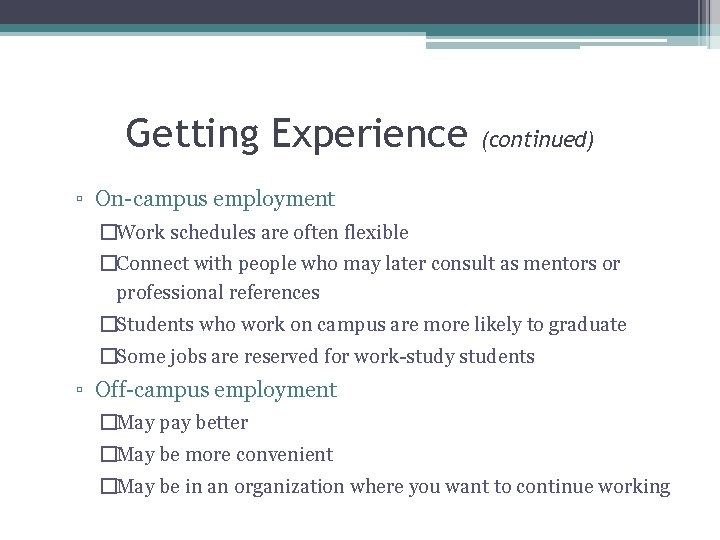 Getting Experience (continued)

▫ On-campus employment

□Work schedules are often flexible

□Connect with people who may later consult as mentors or professional references

□Students who work on campus are more likely to graduate

□Some jobs are reserved for work-study students

▫ Off-campus employment

□May pay better

□May be more convenient

□May be in an organization where you want to continue working